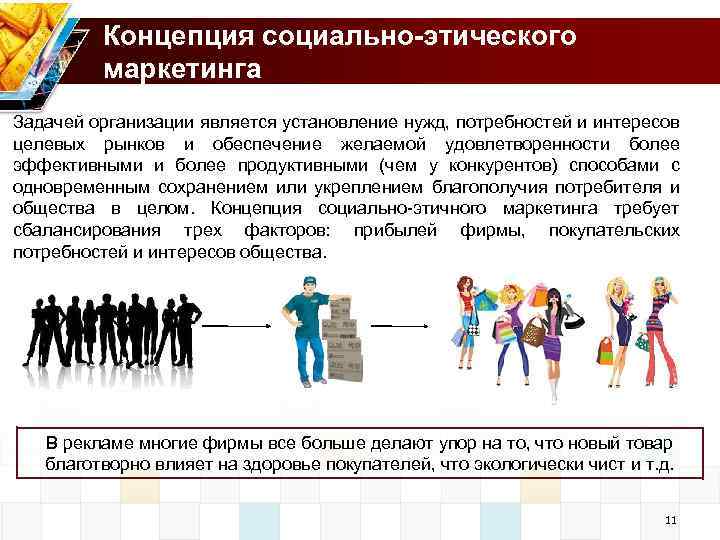 Концепция социально-этического маркетинга

Задачей организации является установление нужд, потребностей и интересов целевых рынков и обеспечение желаемой удовлетворенности более эффективными и более продуктивными (чем у конкурентов) способами с одновременным сохранением или укреплением благополучия потребителя и общества в целом. Концепция социально-этичного маркетинга требует сбалансирования трех факторов: прибылей фирмы, покупательских потребностей и интересов общества.

В рекламе многие фирмы все больше делают упор на то, что новый товар благотворно влияет на здоровье покупателей, что экологически чист и т.д.

11